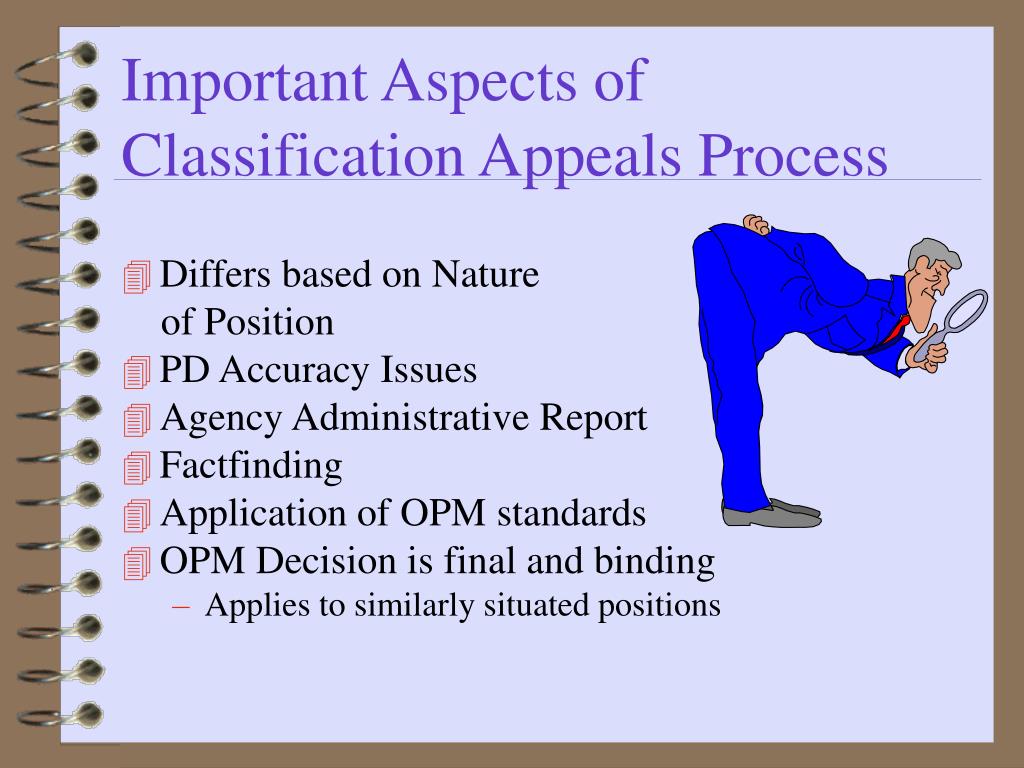 Important Aspects of Classification Appeals Process

Differs based on Nature of Position
PD Accuracy Issues
Agency Administrative Report
Factfinding
Application of OPM standards
OPM Decision is final and binding
– Applies to similarly situated positions